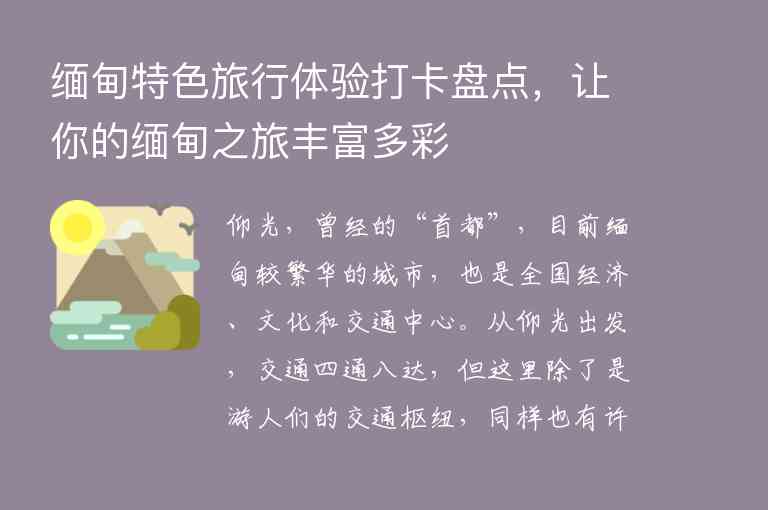 缅甸特色旅行体验打卡盘点，让你的缅甸之旅丰富多彩

仰光，曾经的“首都”，目前缅甸较繁华的城市，也是全国经济、文化和交通中心。从仰光出发，交通四通八达，但这里除了是游人们的交通枢纽，同样也有许